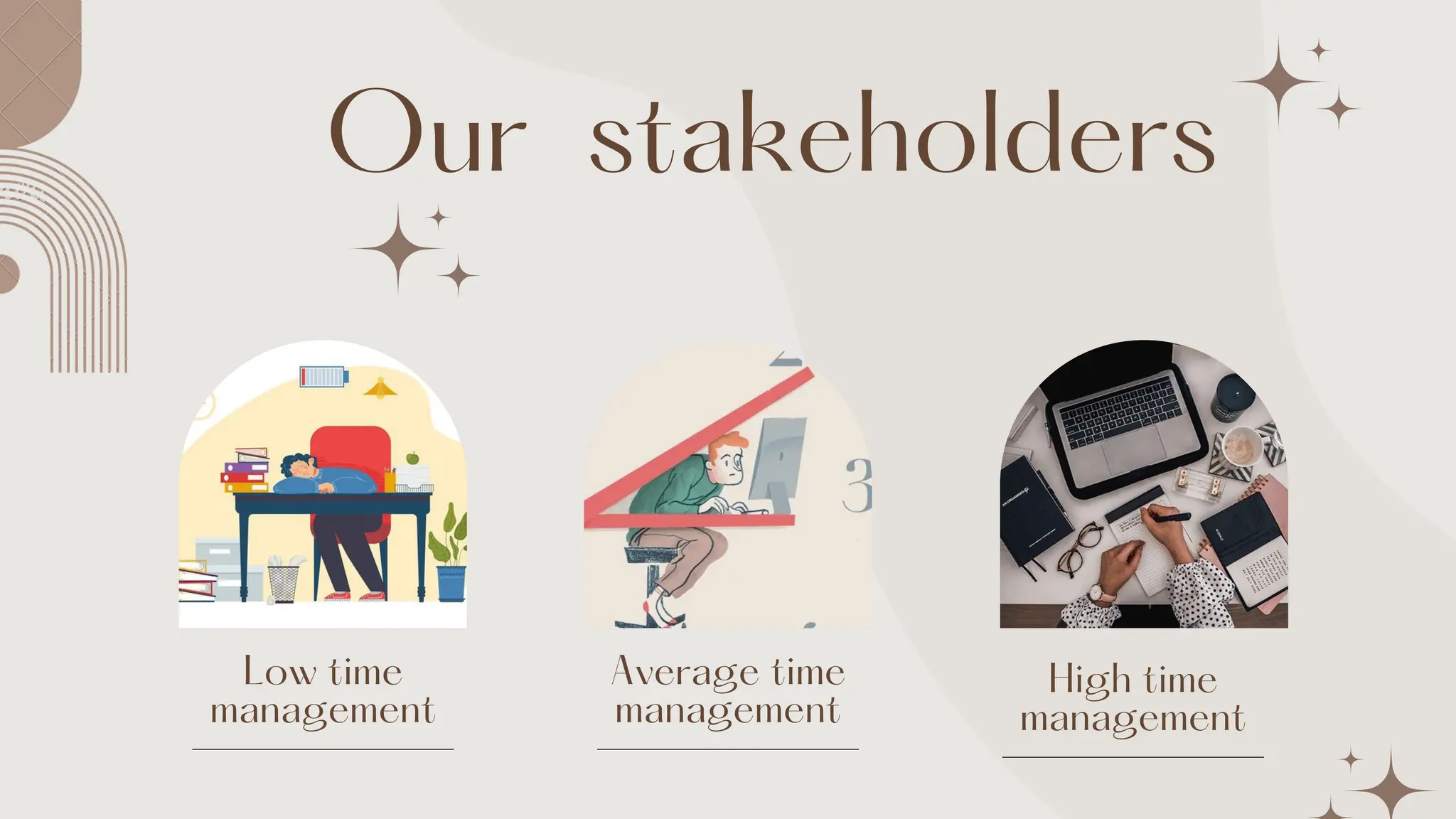 Our stakeholders

3

Low time management

Average time management

High time management